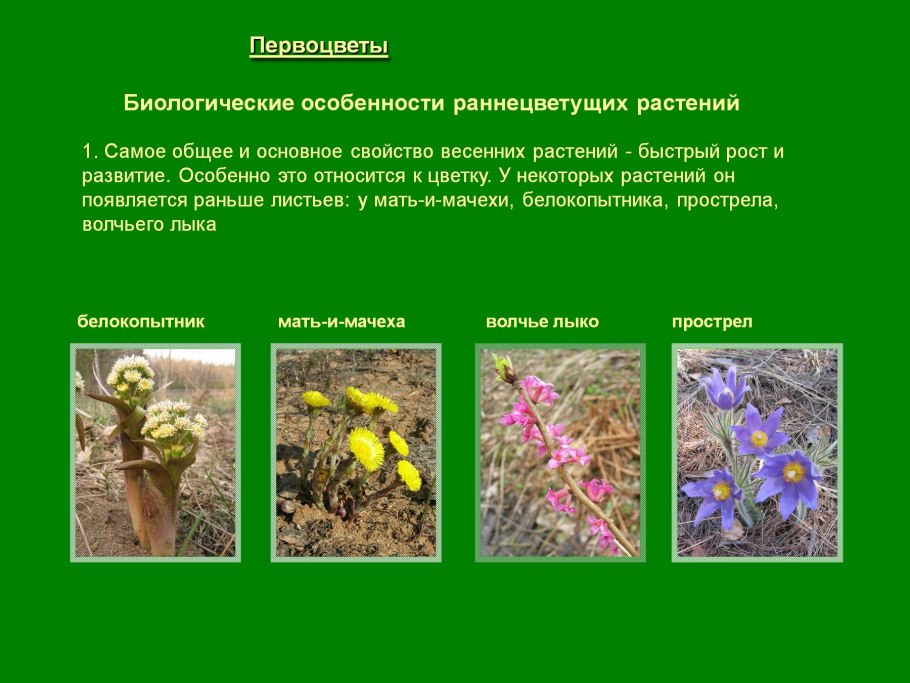 Первоцветы

Биологические особенности раннецветущих растений

1. Самое общее и основное свойство весенних растений - быстрый рост и развитие. Особенно это относится к цветку. У некоторых растений он появляется раньше листьев: у мать-и-мачехи, белокопытника, прострела, волчьего лыка

белокопытник

мать-и-мачеха

волчье лыко

прострел